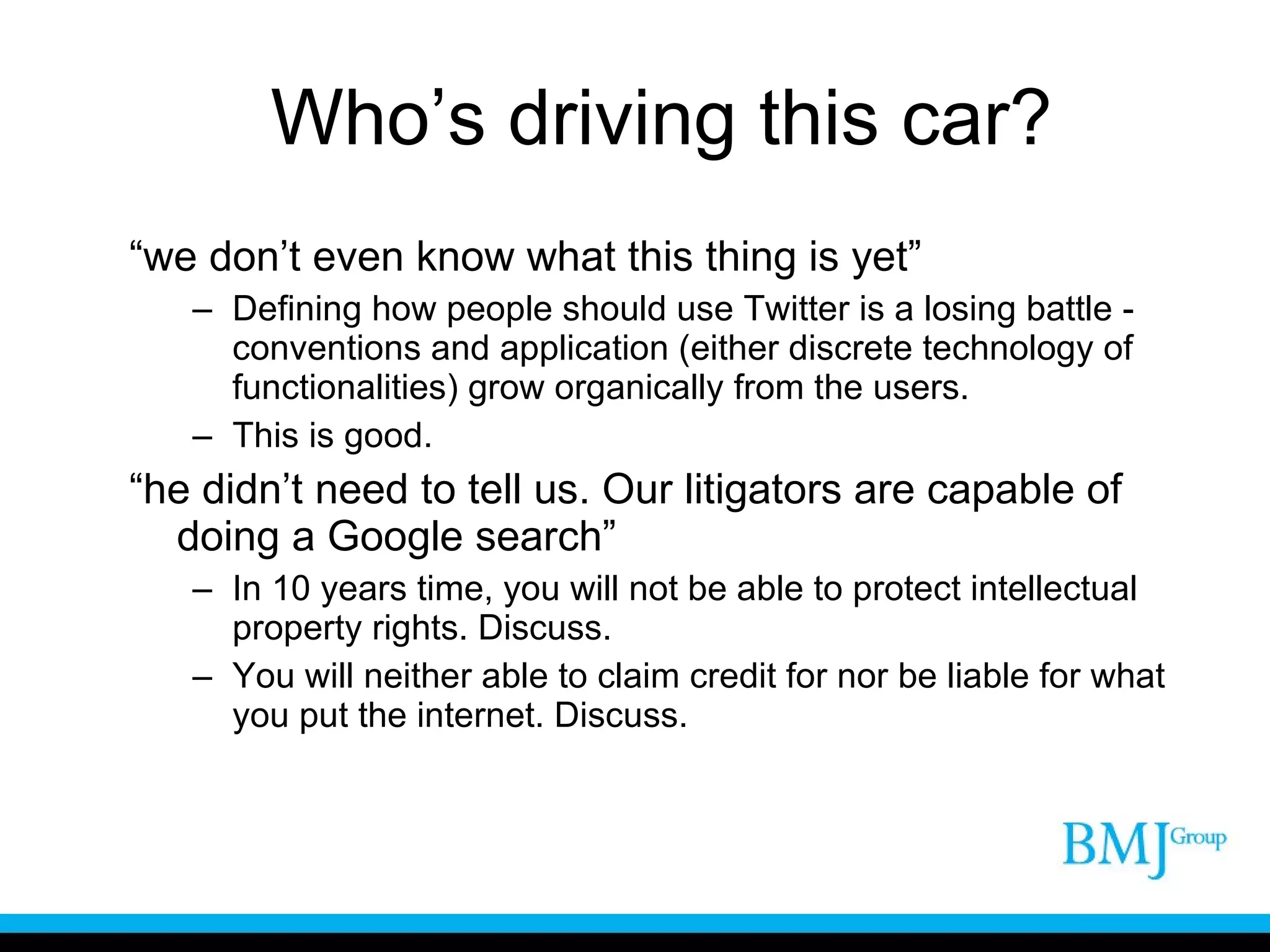 Who’s driving this car?

“we don’t even know what this thing is yet”

– Defining how people should use Twitter is a losing battle - conventions and application (either discrete technology of functionalities) grow organically from the users.

– This is good.

“he didn’t need to tell us. Our litigators are capable of doing a Google search”

– In 10 years time, you will not be able to protect intellectual property rights. Discuss.

– You will neither able to claim credit for nor be liable for what you put the internet. Discuss.

BMJ Group